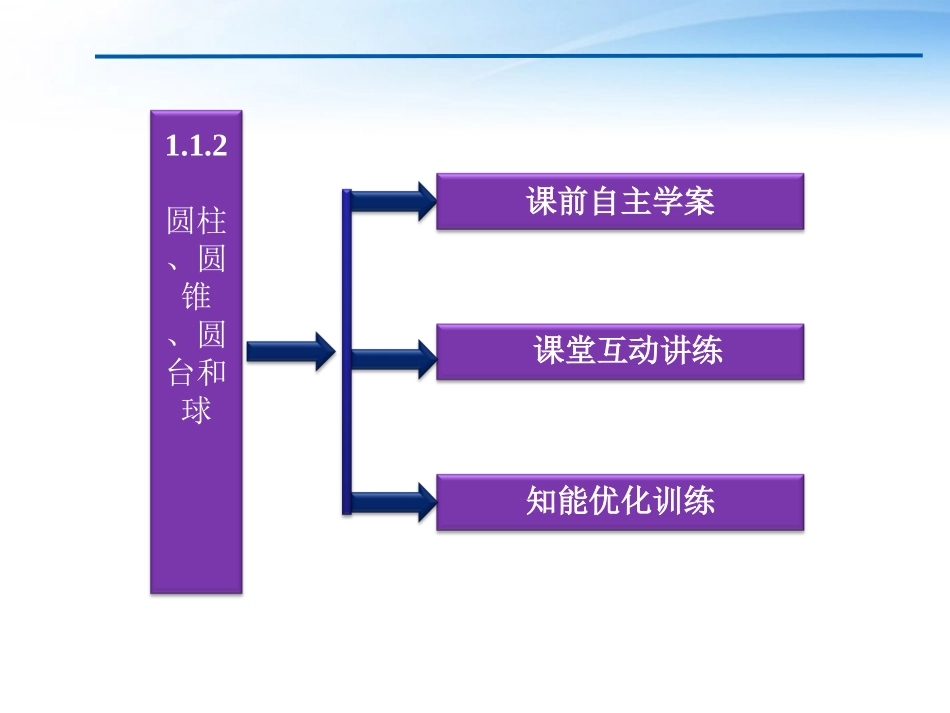 1.1.2

圆柱、圆锥、圆台和球

课前自主学案

课堂互动讲练

知能优化训练